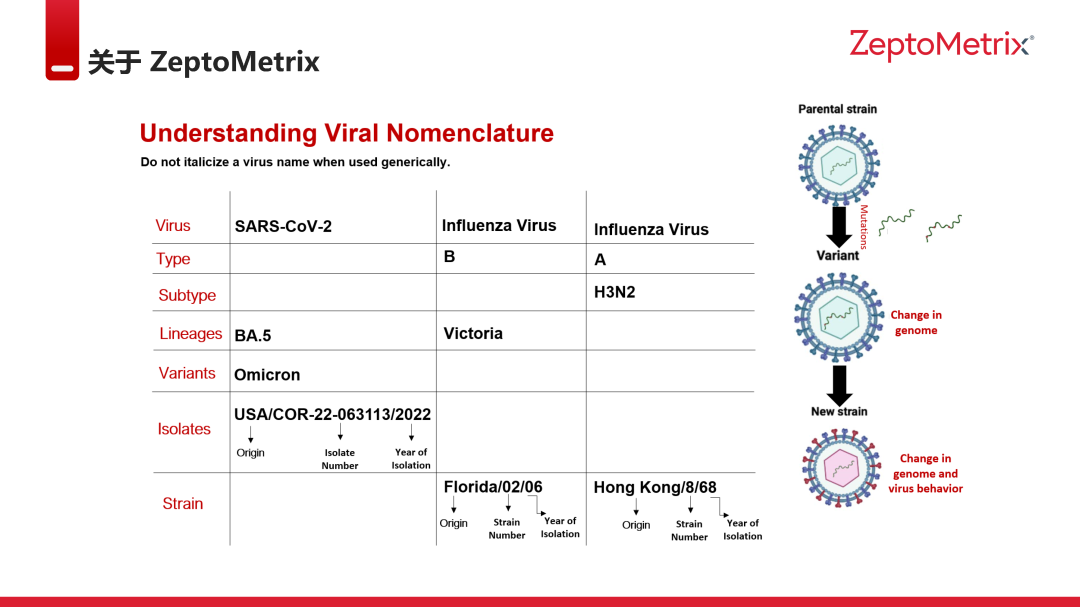 关于 ZeptoMetrix

ZeptoMetrix®

Understanding Viral Nomenclature

Do not italicize a virus name when used generically.

| Virus | SARS-CoV-2 | Influenza Virus | Influenza Virus |
|---|---|---|---|
| Type | | B | A |
| Subtype | | | H3N2 |
| Lineages | BA.5 | Victoria | |
| Variants | Omicron | | |
| Isolates | USA/COR-22-063113/2022 Origin Isolate Number Year of Isolation | | |
| Strain | | Florida/02/06 Origin Strain Number Year of Isolation | Hong Kong/8/68 Origin Strain Number Year of Isolation |

Parental strain

Mutations

Variant

Change in genome

New strain

Change in genome and virus behavior